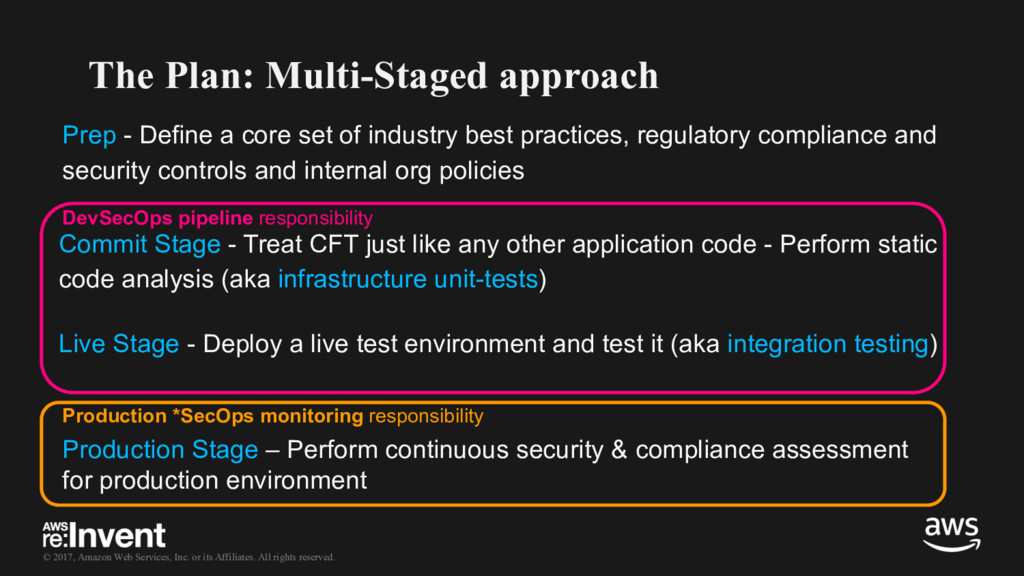 The Plan: Multi-Staged approach

Prep - Define a core set of industry best practices, regulatory compliance and security controls and internal org policies

DevSecOps pipeline responsibility

Commit Stage - Treat CFT just like any other application code - Perform static code analysis (aka infrastructure unit-tests)

Live Stage - Deploy a live test environment and test it (aka integration testing)

Production *SecOps monitoring responsibility

Production Stage – Perform continuous security & compliance assessment for production environment

AWS re:Invent

© 2017, Amazon Web Services, Inc. or its Affiliates. All rights reserved.

aws